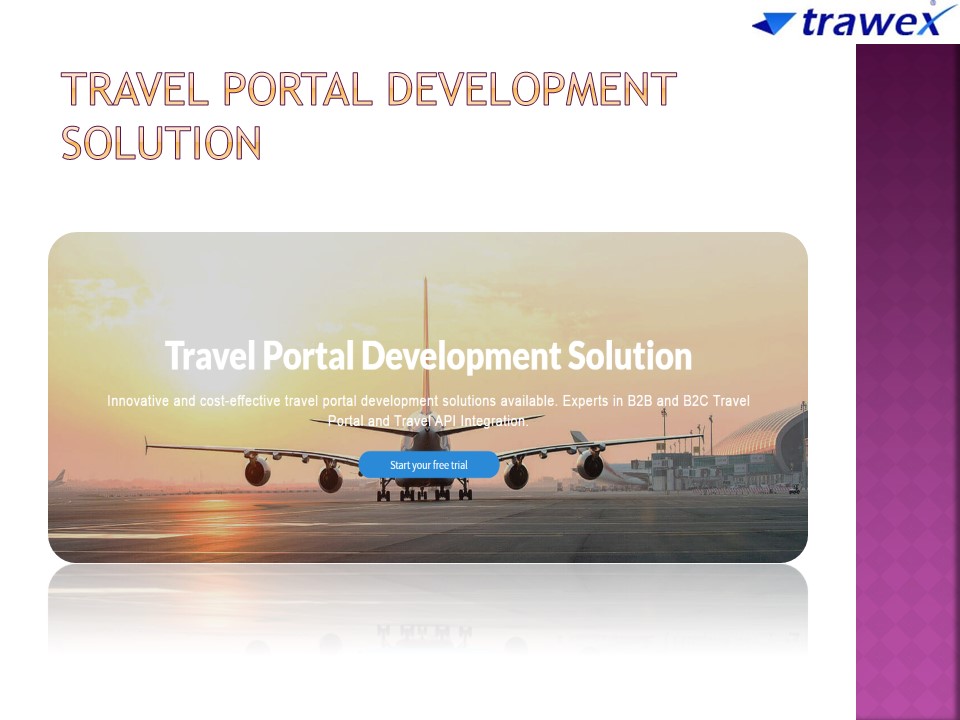 trawex

TRAVEL PORTAL DEVELOPMENT SOLUTION

Travel Portal Development Solution

Innovative and cost-effective travel portal development solutions available. Experts in B2B and B2C Travel Portal and Travel API Integration.

Start your free trial